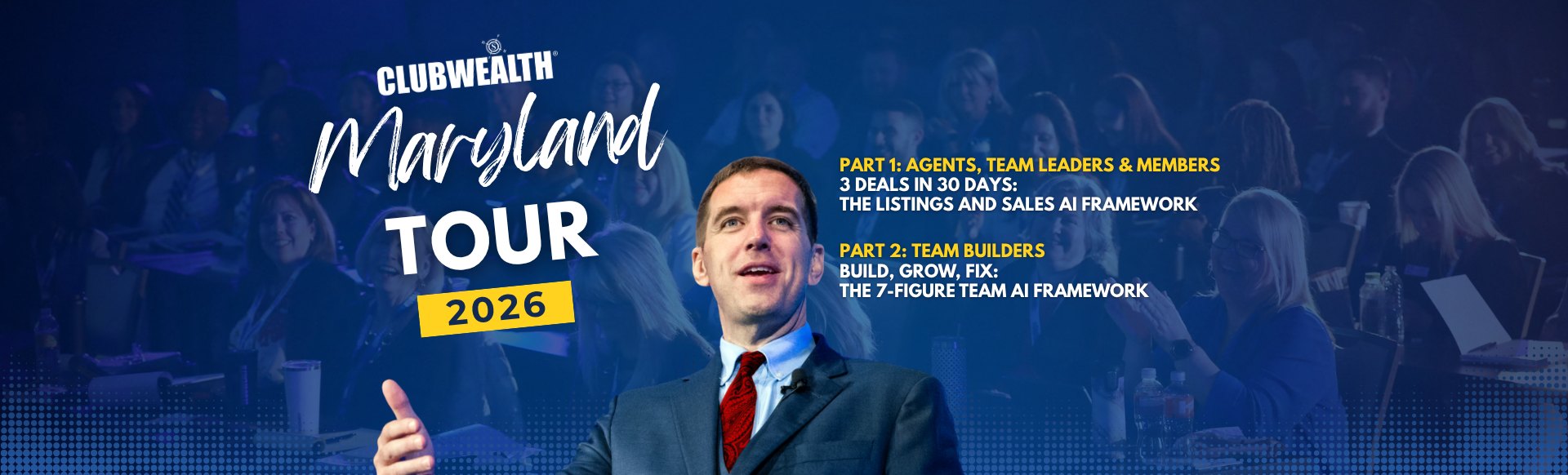 CLUBWEALTH®

Maryland

TOUR

2026

PART 1: AGENTS, TEAM LEADERS & MEMBERS
3 DEALS IN 30 DAYS:
THE LISTINGS AND SALES AI FRAMEWORK

PART 2: TEAM BUILDERS
BUILD, GROW, FIX:
THE 7-FIGURE TEAM AI FRAMEWORK